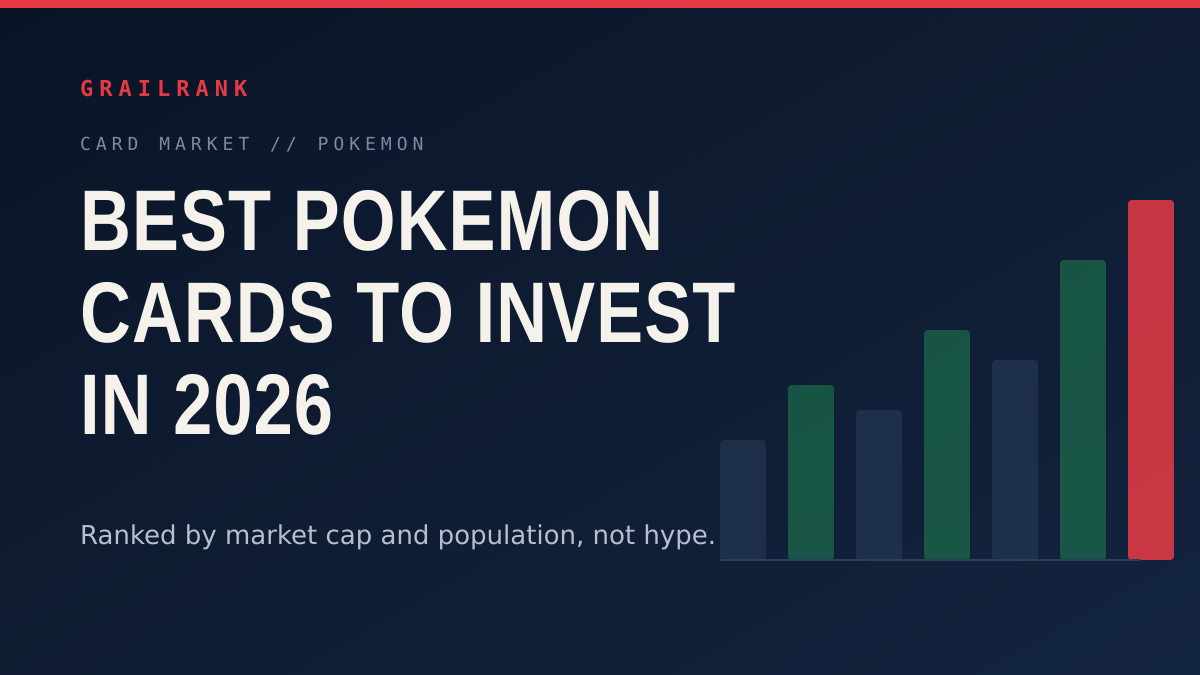 GRAILRANK

CARD MARKET // POKEMON

BEST POKEMON CARDS TO INVEST IN 2026

Ranked by market cap and population, not hype.